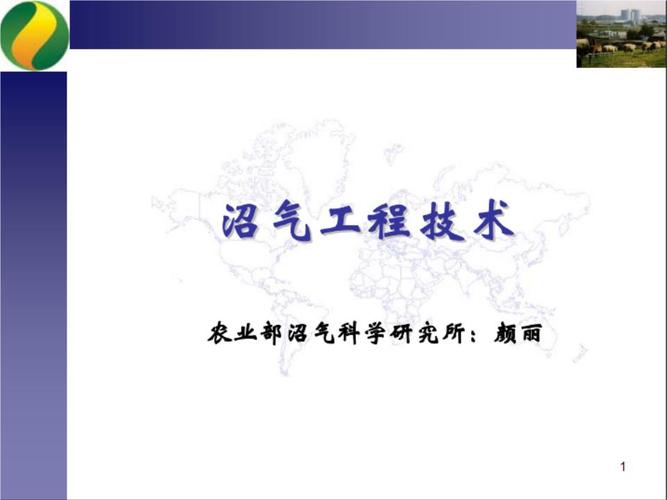 沼气工程技术

农业部沼气科学研究所：颜丽

1